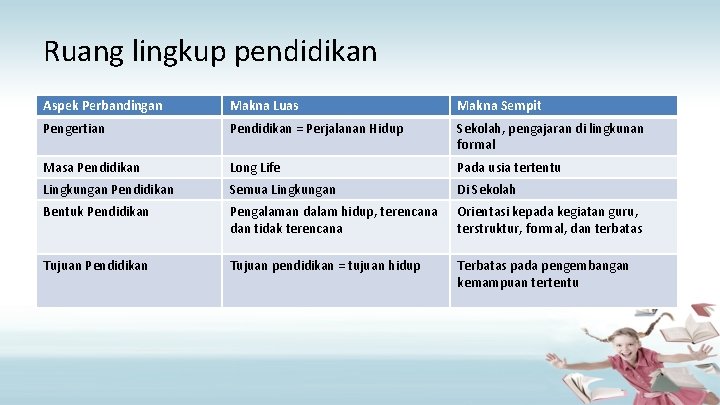 Ruang lingkup pendidikan

| Aspek Perbandingan | Makna Luas | Makna Sempit |
|---|---|---|
| Pengertian | Pendidikan = Perjalanan Hidup | Sekolah, pengajaran di lingkunan formal |
| Masa Pendidikan | Long Life | Pada usia tertentu |
| Lingkungan Pendidikan | Semua Lingkungan | Di Sekolah |
| Bentuk Pendidikan | Pengalaman dalam hidup, terencana dan tidak terencana | Orientasi kepada kegiatan guru, terstruktur, formal, dan terbatas |
| Tujuan Pendidikan | Tujuan pendidikan = tujuan hidup | Terbatas pada pengembangan kemampuan tertentu |